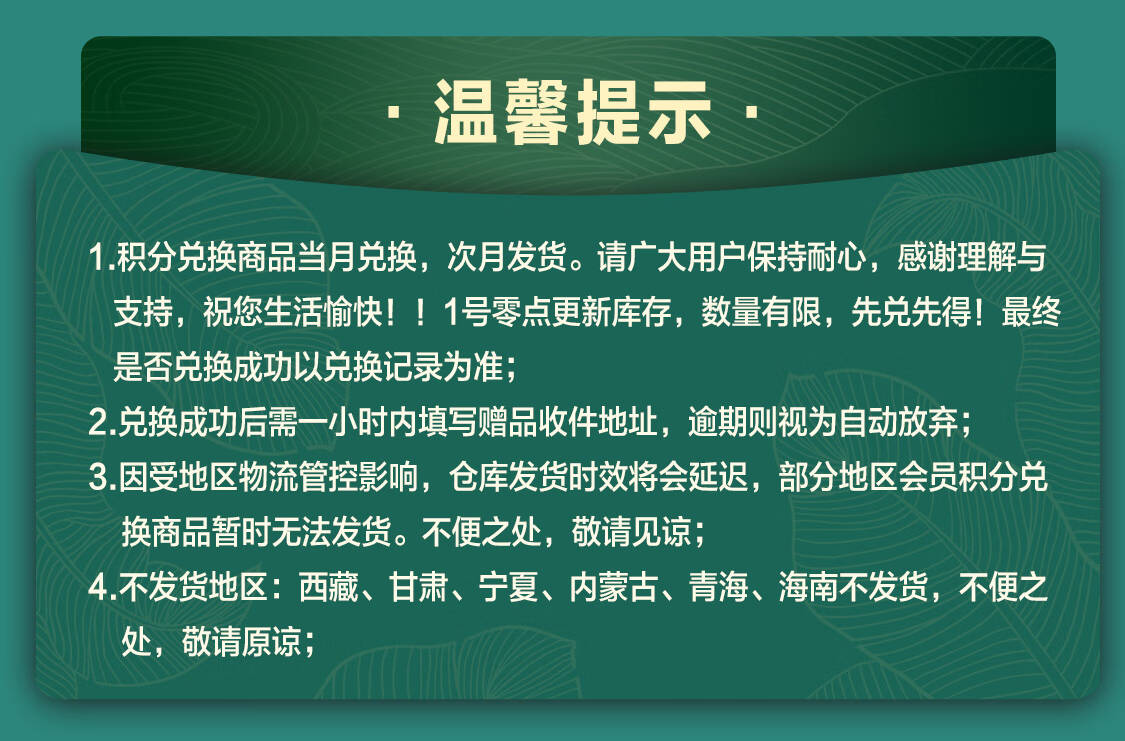 · 温馨提示 ·

1.积分兑换商品当月兑换，次月发货。请广大用户保持耐心，感谢理解与支持，祝您生活愉快！！1号零点更新库存，数量有限，先兑先得！最终是否兑换成功以兑换记录为准；

2.兑换成功后需一小时内填写赠品收件地址，逾期则视为自动放弃；

3.因受地区物流管控影响，仓库发货时效将会延迟，部分地区会员积分兑换商品暂时无法发货。不便之处，敬请见谅；

4.不发货地区：西藏、甘肃、宁夏、内蒙古、青海、海南不发货，不便之处，敬请原谅；